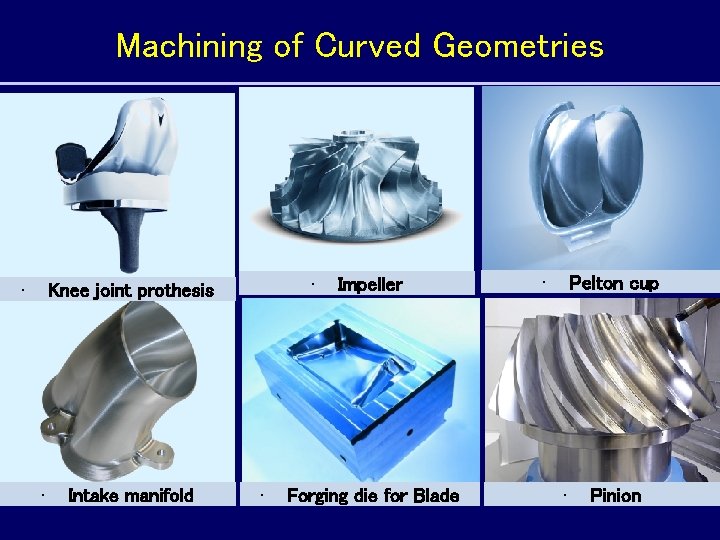 Machining of Curved Geometries

· Knee joint prothesis

· Impeller

· Pelton cup

· Intake manifold

· Forging die for Blade

· Pinion